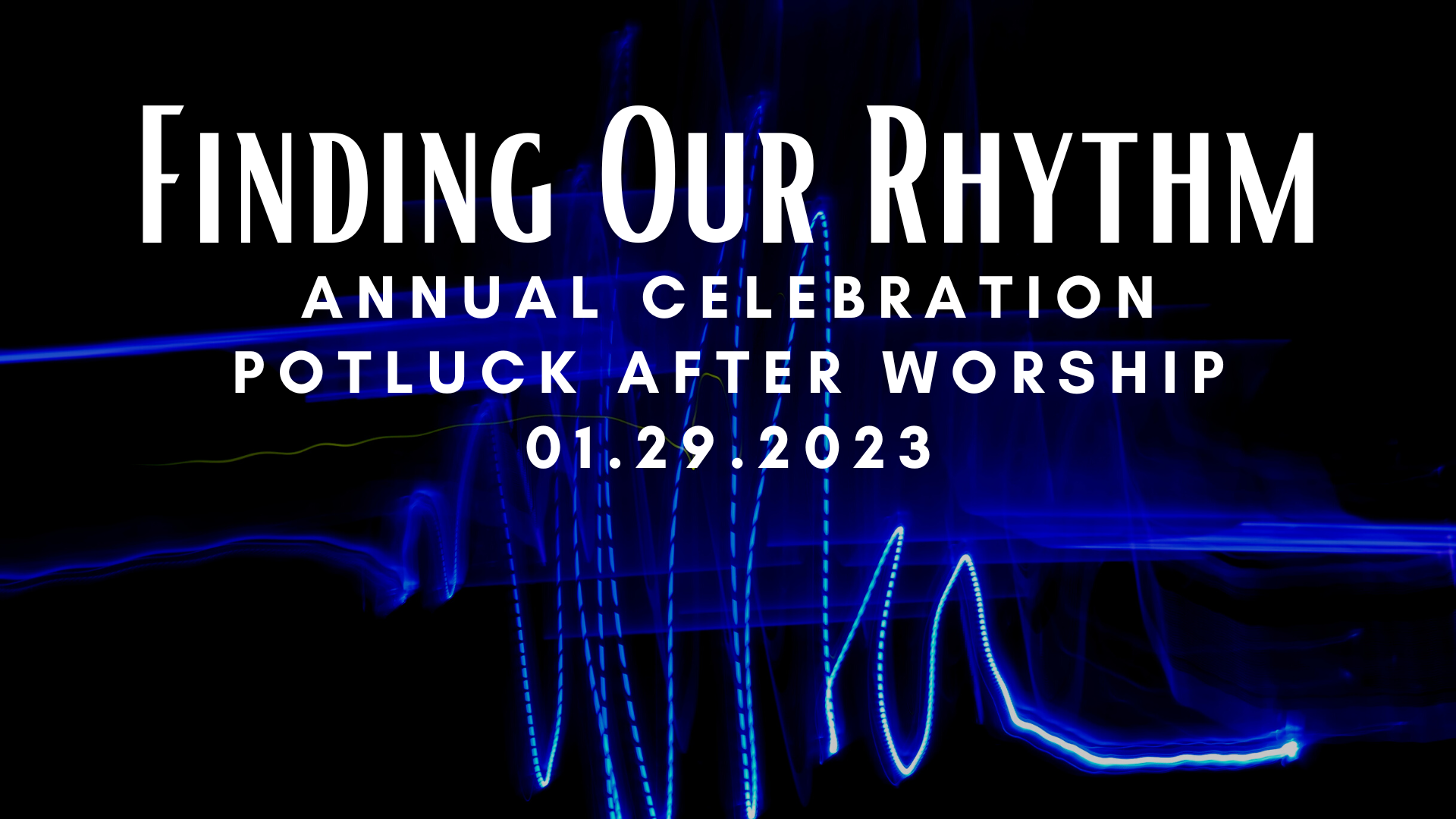 Finding Our Rhythm

ANNUAL CELEBRATION
POTLUCK AFTER WORSHIP
01.29.2023